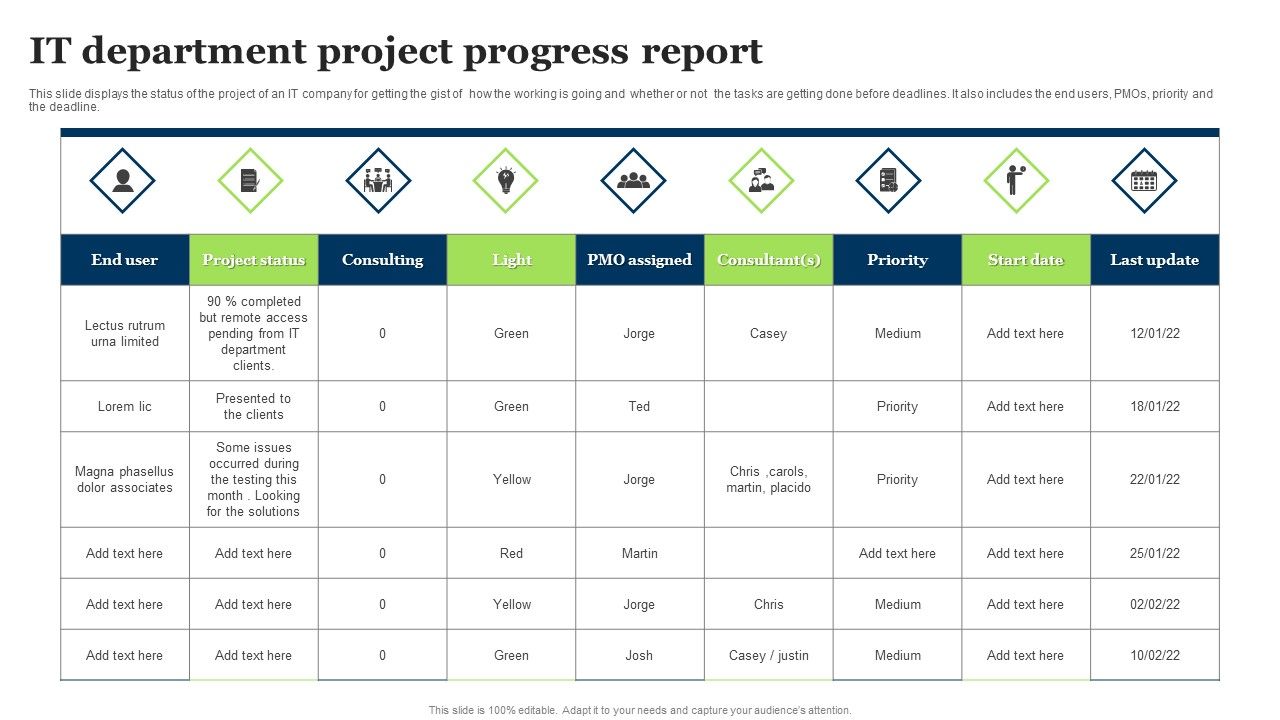 IT department project progress report

This slide displays the status of the project of an IT company for getting the gist of how the working is going and whether or not the tasks are getting done before deadlines. It also includes the end users, PMOs, priority and the deadline.

| End user | Project status | Consulting | Light | PMO assigned | Consultant(s) | Priority | Start date | Last update |
|---|---|---|---|---|---|---|---|---|
| Lectus rutrum urna limited | 90 % completed but remote access pending from IT department clients. | 0 | Green | Jorge | Casey | Medium | Add text here | 12/01/22 |
| Lorem lic | Presented to the clients | 0 | Green | Ted | | Priority | Add text here | 18/01/22 |
| Magna phasellus dolor associates | Some issues occurred during the testing this month . Looking for the solutions | 0 | Yellow | Jorge | Chris ,carols, martin, placido | Priority | Add text here | 22/01/22 |
| Add text here | Add text here | 0 | Red | Martin | | Add text here | Add text here | 25/01/22 |
| Add text here | Add text here | 0 | Yellow | Jorge | Chris | Medium | Add text here | 02/02/22 |
| Add text here | Add text here | 0 | Green | Josh | Casey / justin | Medium | Add text here | 10/02/22 |

This slide is 100% editable. Adapt it to your needs and capture your audience's attention.